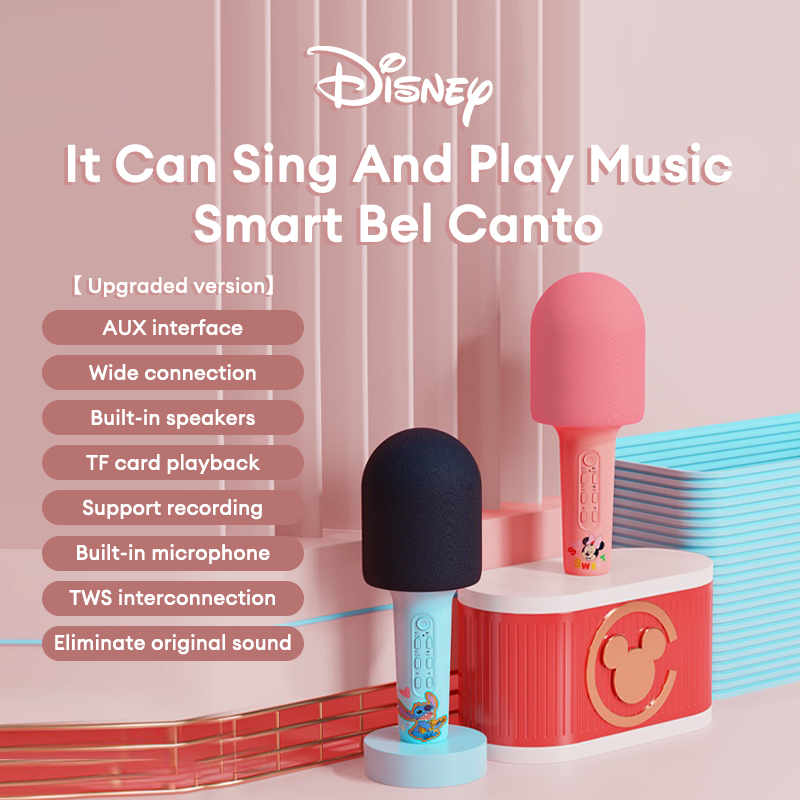 Disney

It Can Sing And Play Music
Smart Bel Canto

【Upgraded version】

AUX interface

Wide connection

Built-in speakers

TF card playback

Support recording

Built-in microphone

TWS interconnection

Eliminate original sound

SWEET